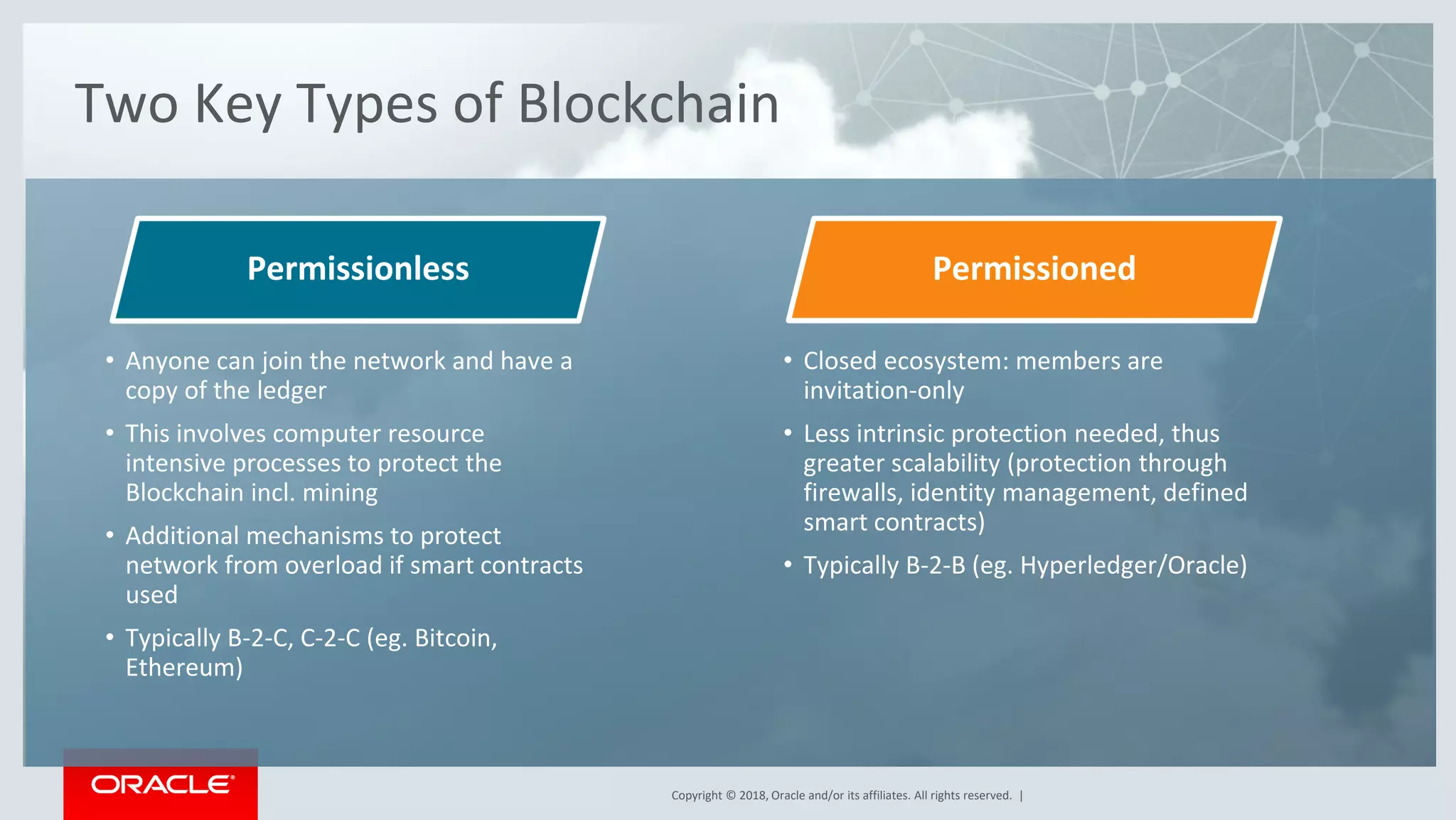 Two Key Types of Blockchain

Permissionless

• Anyone can join the network and have a copy of the ledger
• This involves computer resource intensive processes to protect the Blockchain incl. mining
• Additional mechanisms to protect network from overload if smart contracts used
• Typically B-2-C, C-2-C (eg. Bitcoin, Ethereum)

Permissioned

• Closed ecosystem: members are invitation-only
• Less intrinsic protection needed, thus greater scalability (protection through firewalls, identity management, defined smart contracts)
• Typically B-2-B (eg. Hyperledger/Oracle)

ORACLE

Copyright © 2018, Oracle and/or its affiliates. All rights reserved. |